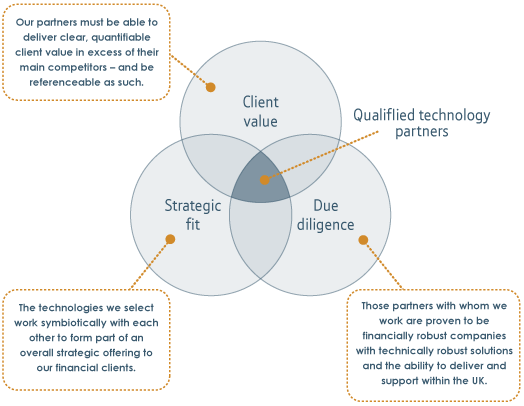 Our partners must be able to deliver clear, quantifiable client value in excess of their main competitors – and be referenceable as such.

Client value

Qualiflied technology partners

Strategic fit

Due diligence

The technologies we select work symbiotically with each other to form part of an overall strategic offering to our financial clients.

Those partners with whom we work are proven to be financially robust companies with technically robust solutions and the ability to deliver and support within the UK.